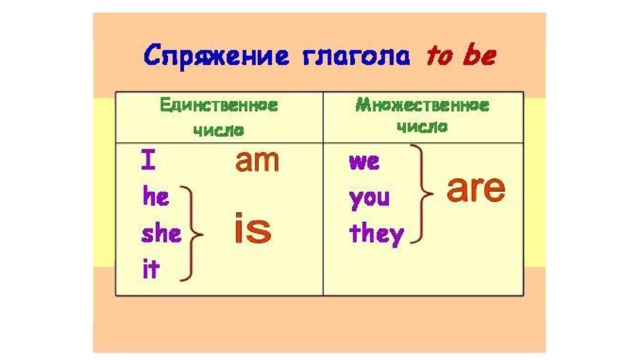 Спряжение глагола to be

| Единственное число | Множественное число |
|---|---|
| I am<br>he<br>she is<br>it | we<br>you are<br>they |